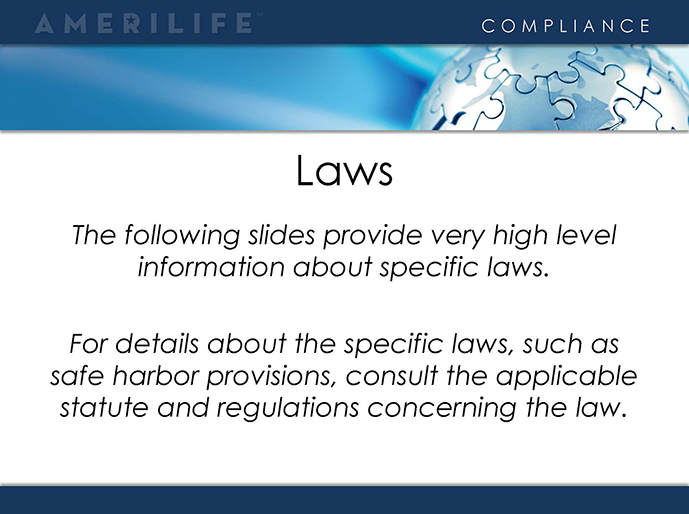 AMERILIFE

COMPLIANCE

Laws

The following slides provide very high level information about specific laws.

For details about the specific laws, such as safe harbor provisions, consult the applicable statute and regulations concerning the law.